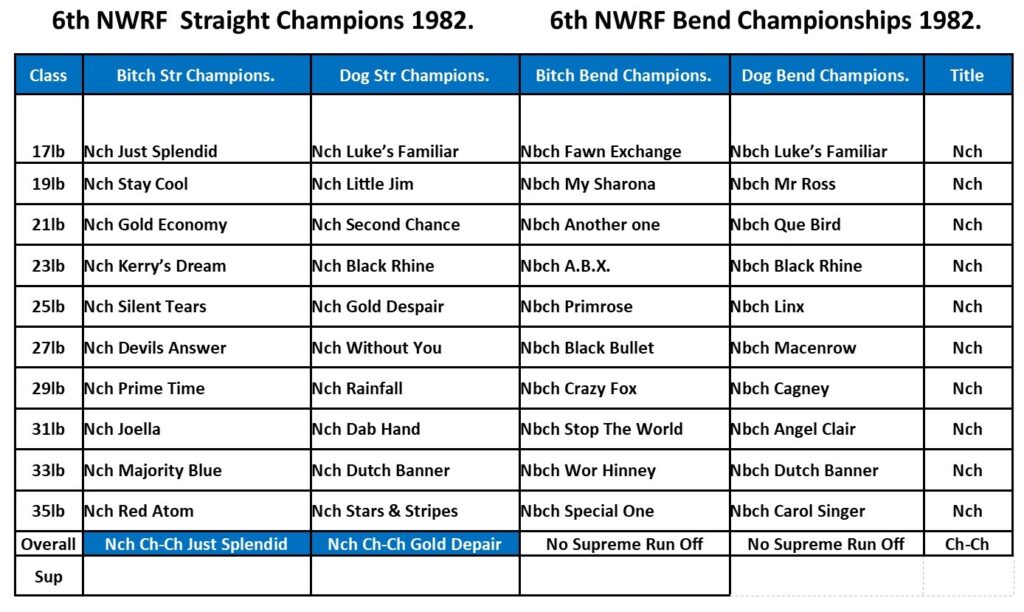 6th NWRF Straight Champions 1982. 6th NWRF Bend Championships 1982.

| Class | Bitch Str Champions. | Dog Str Champions. | Bitch Bend Champions. | Dog Bend Champions. | Title |
|---|---|---|---|---|---|
| 17lb | Nch Just Splendid | Nch Luke's Familiar | Nbch Fawn Exchange | Nbch Luke's Familiar | Nch |
| 19lb | Nch Stay Cool | Nch Little Jim | Nbch My Sharona | Nbch Mr Ross | Nch |
| 21lb | Nch Gold Economy | Nch Second Chance | Nbch Another one | Nbch Que Bird | Nch |
| 23lb | Nch Kerry's Dream | Nch Black Rhine | Nbch A.B.X. | Nbch Black Rhine | Nch |
| 25lb | Nch Silent Tears | Nch Gold Despair | Nbch Primrose | Nbch Linx | Nch |
| 27lb | Nch Devils Answer | Nch Without You | Nbch Black Bullet | Nbch Macenrow | Nch |
| 29lb | Nch Prime Time | Nch Rainfall | Nbch Crazy Fox | Nbch Cagney | Nch |
| 31lb | Nch Joella | Nch Dab Hand | Nbch Stop The World | Nbch Angel Clair | Nch |
| 33lb | Nch Majority Blue | Nch Dutch Banner | Nbch Wor Hinney | Nbch Dutch Banner | Nch |
| 35lb | Nch Red Atom | Nch Stars & Stripes | Nbch Special One | Nbch Carol Singer | Nch |
| Overall | Nch Ch-Ch Just Splendid | Nch Ch-Ch Gold Depair | No Supreme Run Off | No Supreme Run Off | Ch-Ch |
| Sup | | | | | |